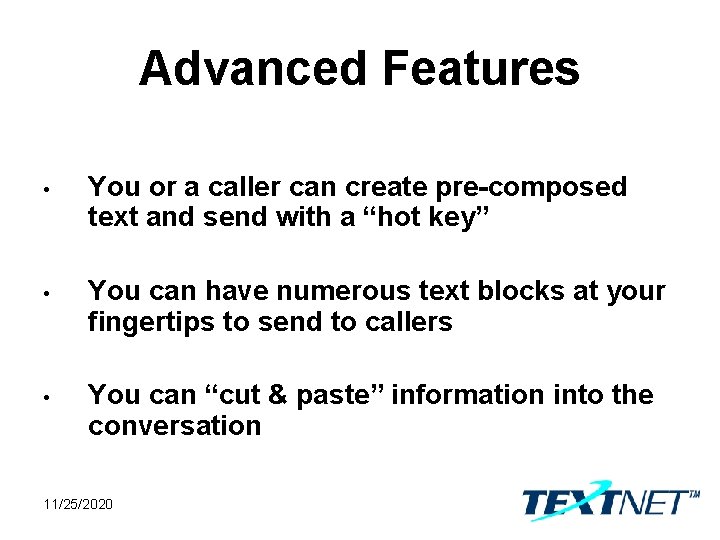 Advanced Features

• You or a caller can create pre-composed text and send with a “hot key”

• You can have numerous text blocks at your fingertips to send to callers

• You can “cut & paste” information into the conversation

11/25/2020

TEXTNET™